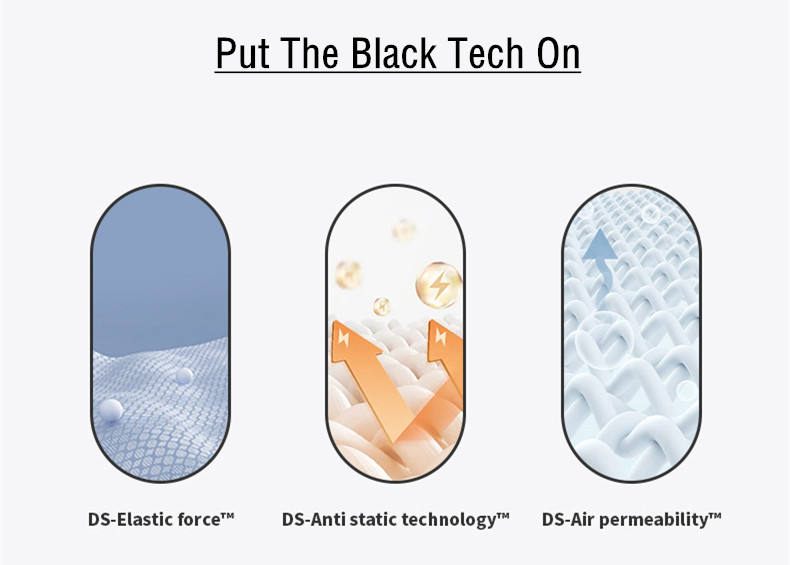 Put The Black Tech On

DS-Elastic force™

DS-Anti static technology™

DS-Air permeability™